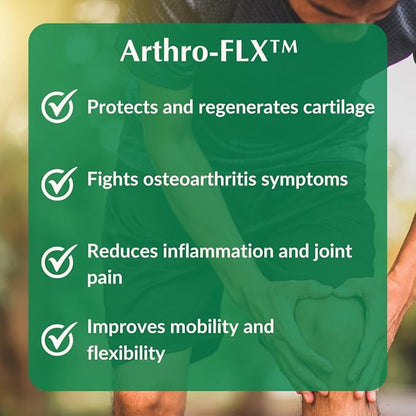 Arthro-FLX™

Protects and regenerates cartilage

Fights osteoarthritis symptoms

Reduces inflammation and joint pain

Improves mobility and flexibility